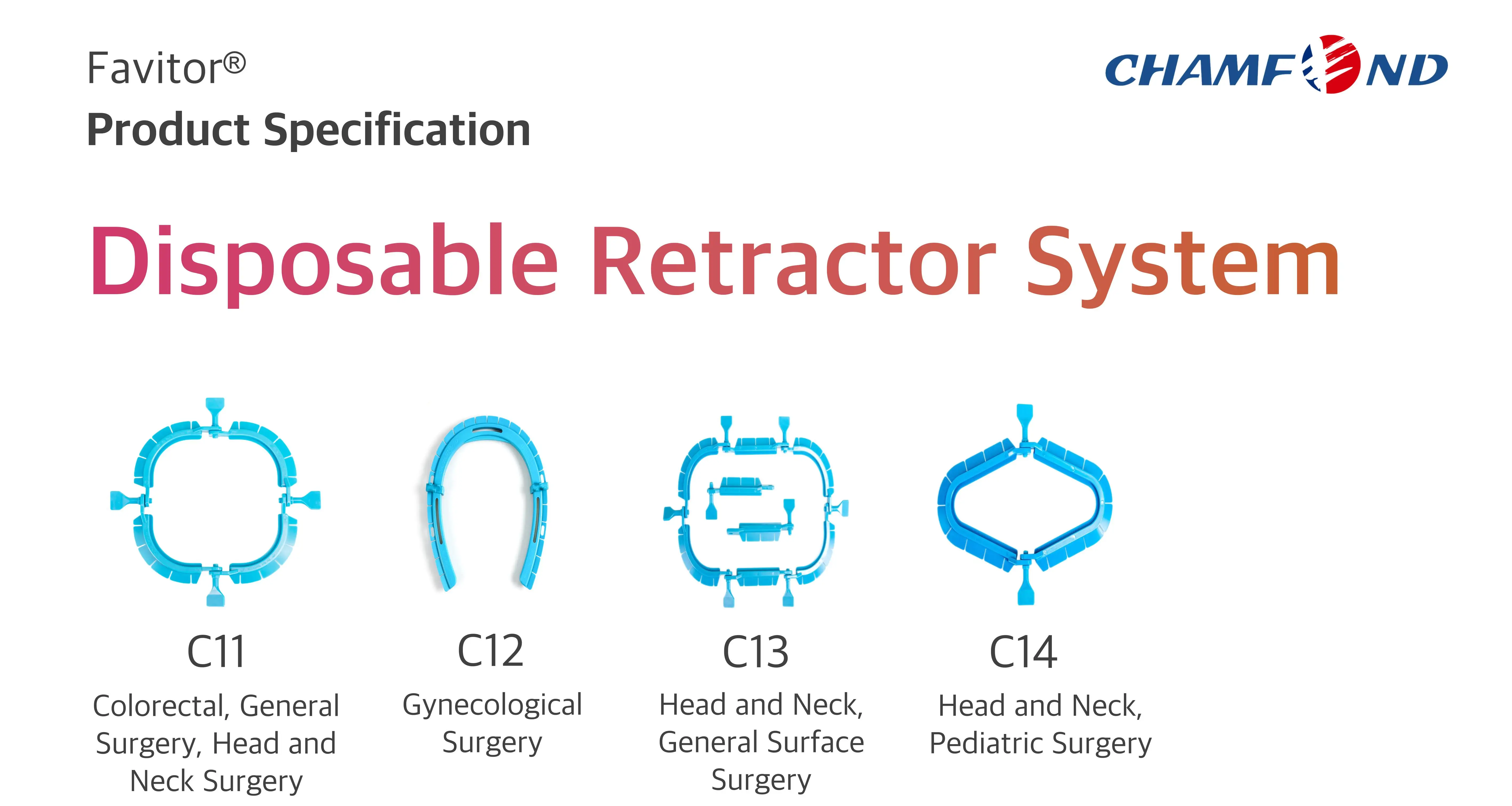 Favitor®
Product Specification

CHAMFOND

Disposable Retractor System

C11
Colorectal, General Surgery, Head and Neck Surgery

C12
Gynecological Surgery

C13
Head and Neck, General Surface Surgery

C14
Head and Neck, Pediatric Surgery